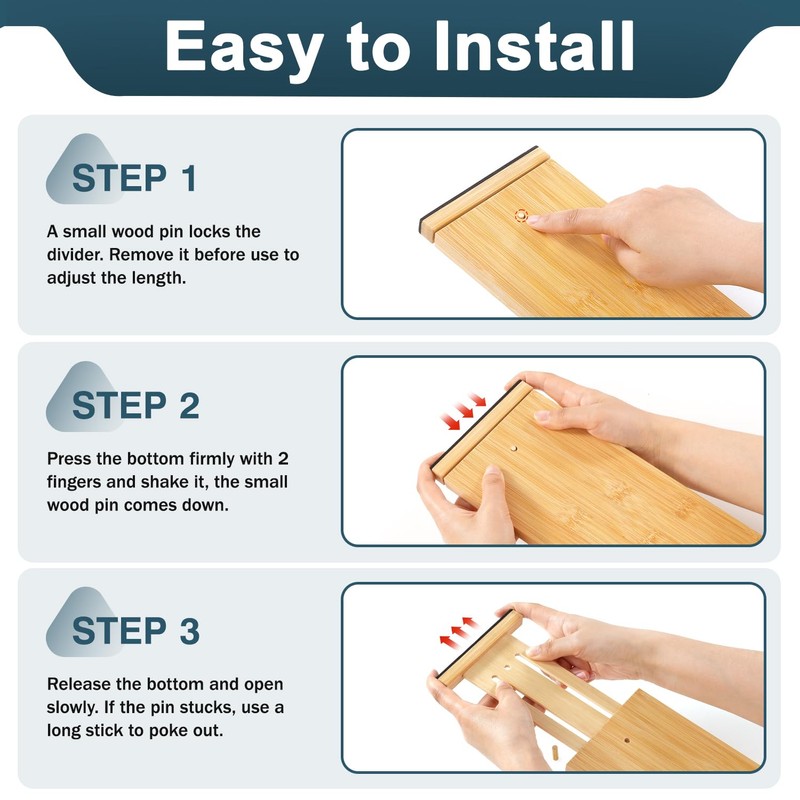 Easy to Install

STEP 1

A small wood pin locks the divider. Remove it before use to adjust the length.

STEP 2

Press the bottom firmly with 2 fingers and shake it, the small wood pin comes down.

STEP 3

Release the bottom and open slowly. If the pin stucks, use a long stick to poke out.